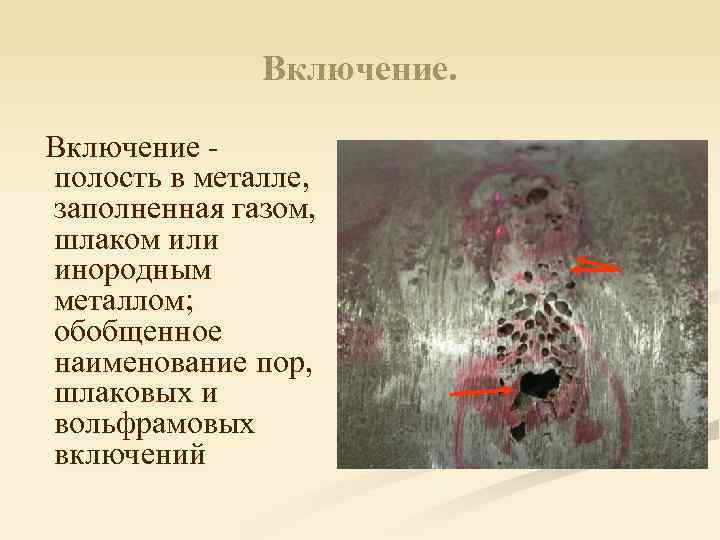 Включение.

Включение - полость в металле, заполненная газом, шлаком или инородным металлом; обобщенное наименование пор, шлаковых и вольфрамовых включений